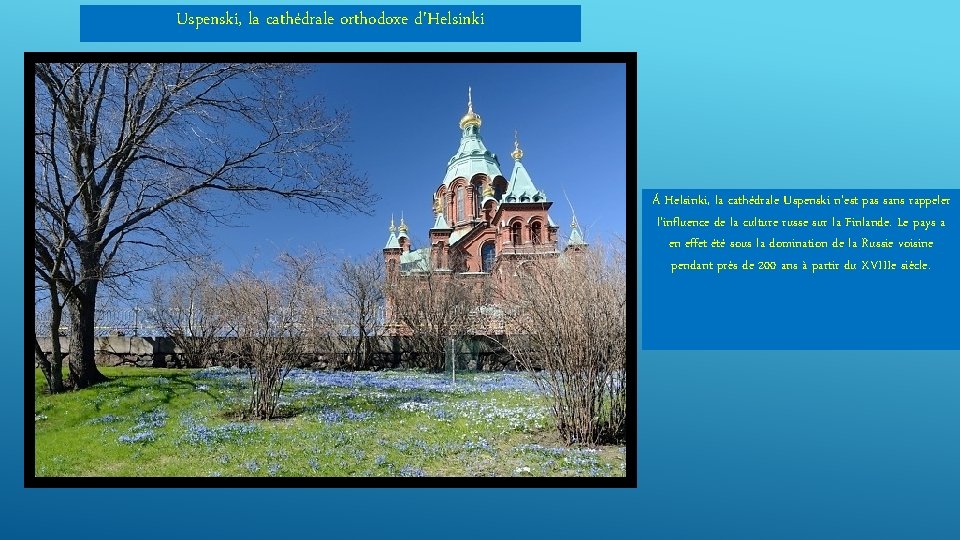 Uspenski, la cathédrale orthodoxe d'Helsinki

Á Helsinki, la cathédrale Uspenski n'est pas sans rappeler l'influence de la culture russe sur la Finlande. Le pays a en effet été sous la domination de la Russie voisine pendant près de 200 ans à partir du XVIIIe siècle.